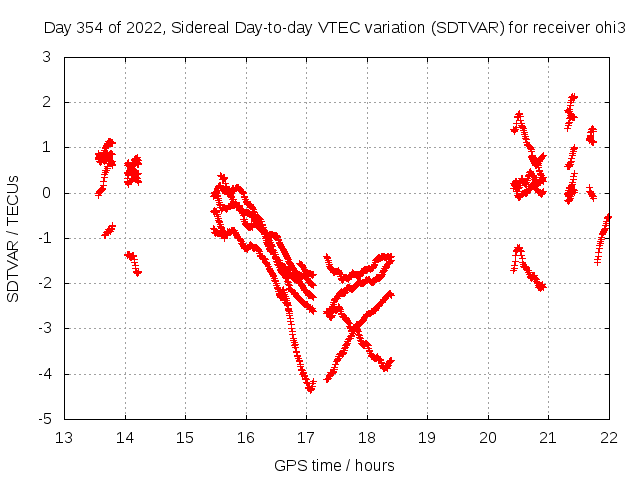 Day 354 of 2022, Sidereal Day-to-day VTEC variation (SDTVAR) for receiver ohi3

SDTVAR / TECUs

3
2
1
0
-1
-2
-3
-4
-5

13 14 15 16 17 18 19 20 21 22

GPS time / hours